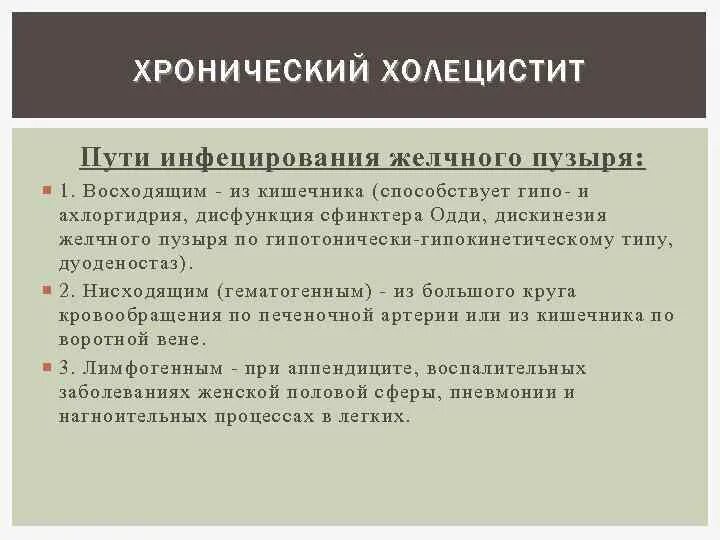 ХРОНИЧЕСКИЙ ХОЛЕЦИСТИТ

Пути инфецирования желчного пузыря:

1. Восходящим - из кишечника (способствует гипо- и ахлоргидрия, дисфункция сфинктера Одди, дискинезия желчного пузыря по гипотонически-гипокинетическому типу, дуоденостаз).

2. Нисходящим (гематогенным) - из большого круга кровообращения по печеночной артерии или из кишечника по воротной вене.

3. Лимфогенным - при аппендиците, воспалительных заболеваниях женской половой сферы, пневмонии и нагноительных процессах в легких.